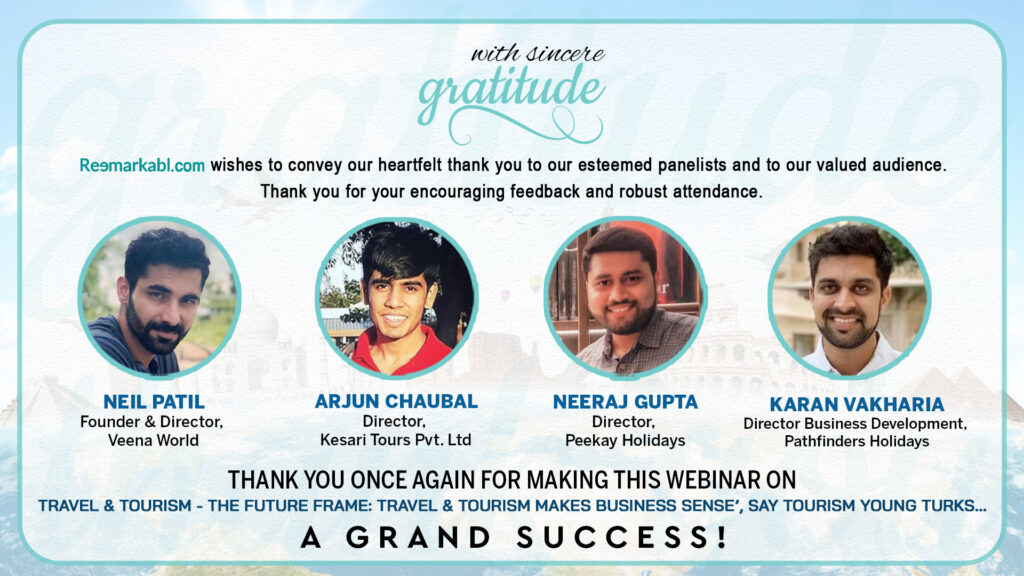 with sincere
gratitude

Reemarkabl.com wishes to convey our heartfelt thank you to our esteemed panelists and to our valued audience. Thank you for your encouraging feedback and robust attendance.

NEIL PATIL
Founder & Director,
Veena World

ARJUN CHAUBAL
Director,
Kesari Tours Pvt. Ltd

NEERAJ GUPTA
Director,
Peekay Holidays

KARAN VAKHARIA
Director Business Development,
Pathfinders Holidays

THANK YOU ONCE AGAIN FOR MAKING THIS WEBINAR ON
TRAVEL & TOURISM - THE FUTURE FRAME: TRAVEL & TOURISM MAKES BUSINESS SENSE', SAY TOURISM YOUNG TURKS...
A GRAND SUCCESS!